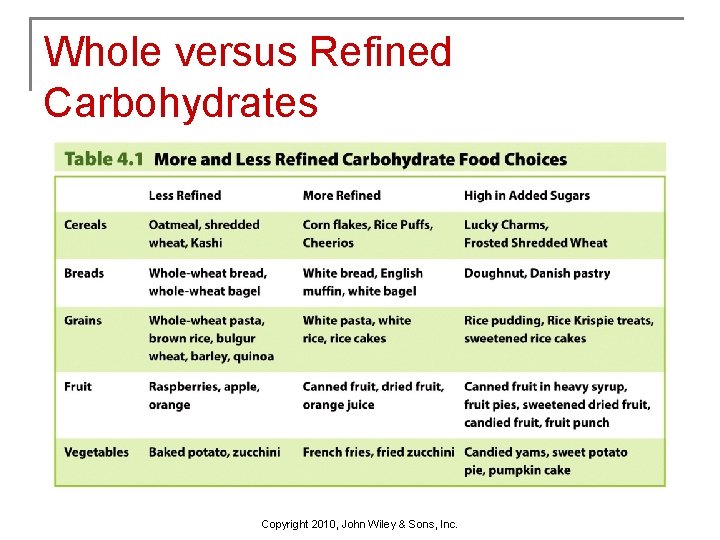 Whole versus Refined Carbohydrates

Table 4.1 More and Less Refined Carbohydrate Food Choices

| | Less Refined | More Refined | High in Added Sugars |
|---|---|---|---|
| Cereals | Oatmeal, shredded wheat, Kashi | Corn flakes, Rice Puffs, Cheerios | Lucky Charms, Frosted Shredded Wheat |
| Breads | Whole-wheat bread, whole-wheat bagel | White bread, English muffin, white bagel | Doughnut, Danish pastry |
| Grains | Whole-wheat pasta, brown rice, bulgur wheat, barley, quinoa | White pasta, white rice, rice cakes | Rice pudding, Rice Krispie treats, sweetened rice cakes |
| Fruit | Raspberries, apple, orange | Canned fruit, dried fruit, orange juice | Canned fruit in heavy syrup, fruit pies, sweetened dried fruit, candied fruit, fruit punch |
| Vegetables | Baked potato, zucchini | French fries, fried zucchini | Candied yams, sweet potato pie, pumpkin cake |

Copyright 2010, John Wiley & Sons, Inc.